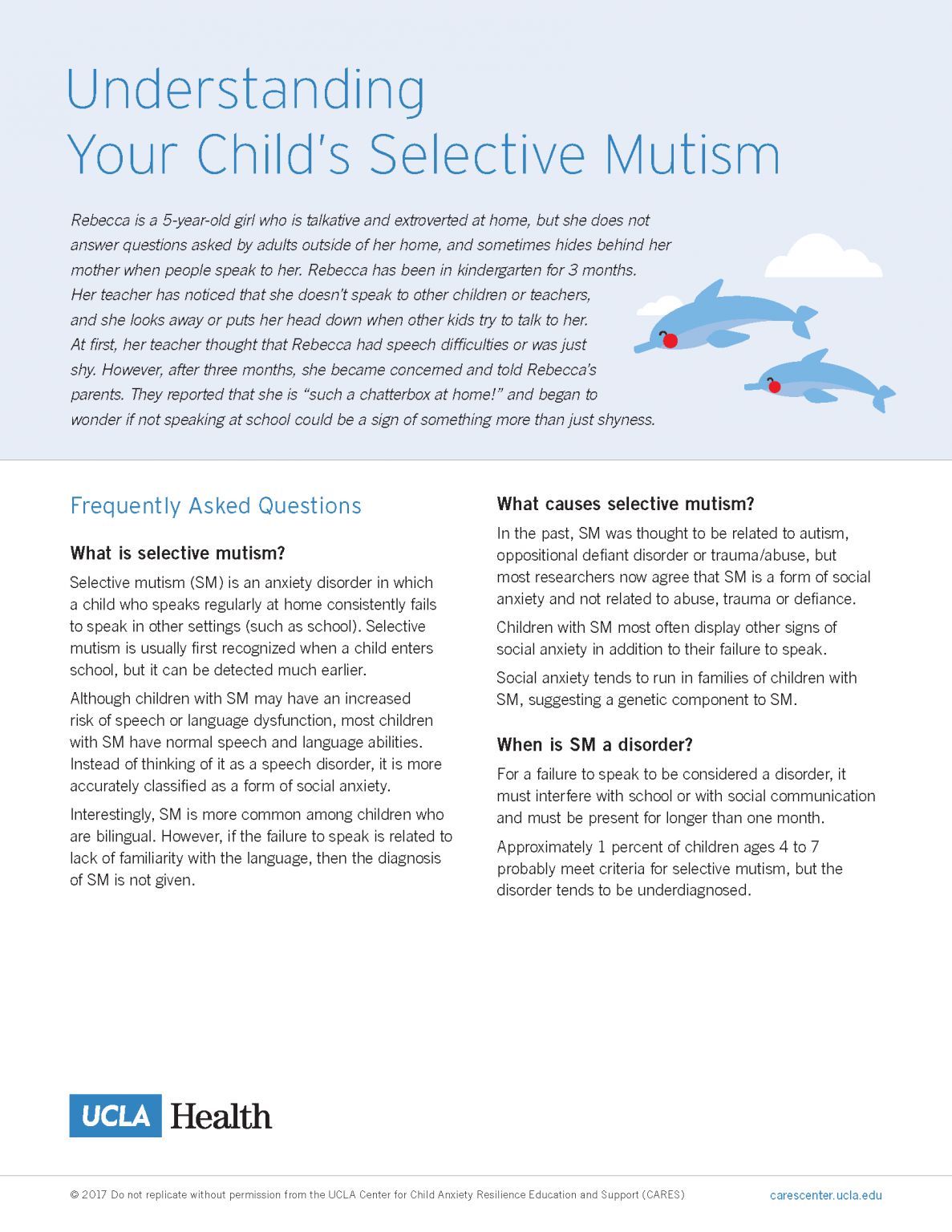 Understanding
Your Child's Selective Mutism

Rebecca is a 5-year-old girl who is talkative and extroverted at home, but she does not answer questions asked by adults outside of her home, and sometimes hides behind her mother when people speak to her. Rebecca has been in kindergarten for 3 months. Her teacher has noticed that she doesn't speak to other children or teachers, and she looks away or puts her head down when other kids try to talk to her. At first, her teacher thought that Rebecca had speech difficulties or was just shy. However, after three months, she became concerned and told Rebecca's parents. They reported that she is "such a chatterbox at home!" and began to wonder if not speaking at school could be a sign of something more than just shyness.

Frequently Asked Questions

What is selective mutism?

Selective mutism (SM) is an anxiety disorder in which a child who speaks regularly at home consistently fails to speak in other settings (such as school). Selective mutism is usually first recognized when a child enters school, but it can be detected much earlier.

Although children with SM may have an increased risk of speech or language dysfunction, most children with SM have normal speech and language abilities. Instead of thinking of it as a speech disorder, it is more accurately classified as a form of social anxiety.

Interestingly, SM is more common among children who are bilingual. However, if the failure to speak is related to lack of familiarity with the language, then the diagnosis of SM is not given.

What causes selective mutism?

In the past, SM was thought to be related to autism, oppositional defiant disorder or trauma/abuse, but most researchers now agree that SM is a form of social anxiety and not related to abuse, trauma or defiance.

Children with SM most often display other signs of social anxiety in addition to their failure to speak.

Social anxiety tends to run in families of children with SM, suggesting a genetic component to SM.

When is SM a disorder?

For a failure to speak to be considered a disorder, it must interfere with school or with social communication and must be present for longer than one month.

Approximately 1 percent of children ages 4 to 7 probably meet criteria for selective mutism, but the disorder tends to be underdiagnosed.

UCLA Health

© 2017 Do not replicate without permission from the UCLA Center for Child Anxiety Resilience Education and Support (CARES)

carescenter.ucla.edu